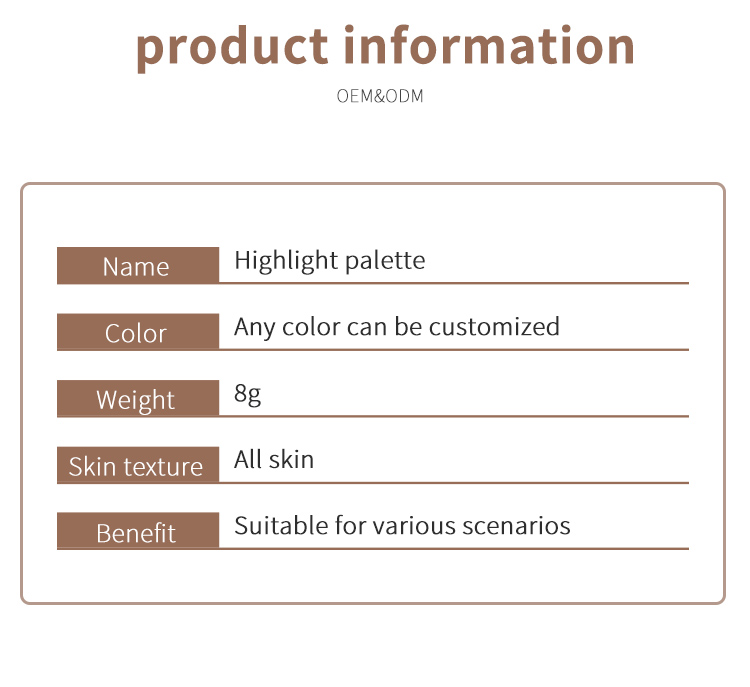 product information

OEM&ODM

| Name | Highlight palette |
|---|---|
| Color | Any color can be customized |
| Weight | 8g |
| Skin texture | All skin |
| Benefit | Suitable for various scenarios |